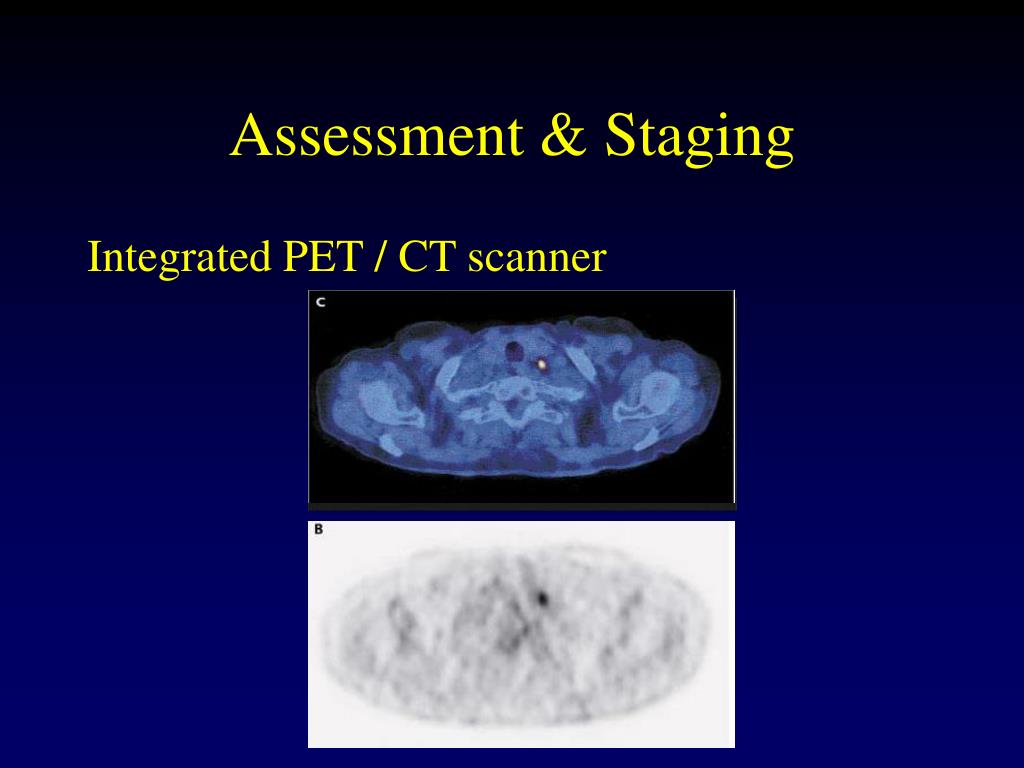 Assessment & Staging

Integrated PET / CT scanner

C

B